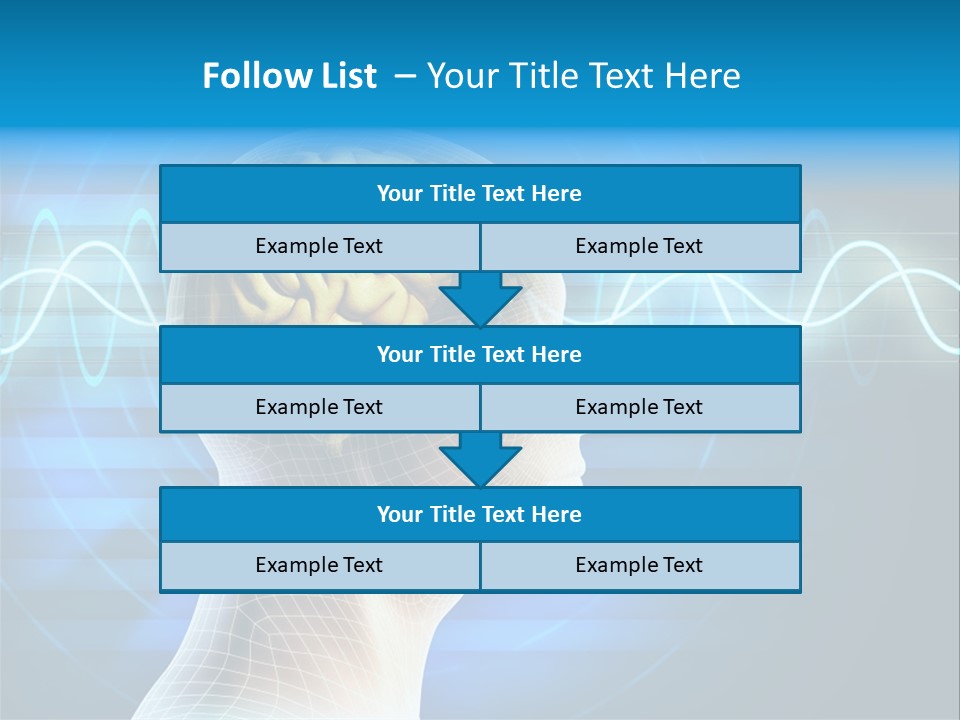 Follow List – Your Title Text Here

Your Title Text Here

Example Text

Example Text

Your Title Text Here

Example Text

Example Text

Your Title Text Here

Example Text

Example Text